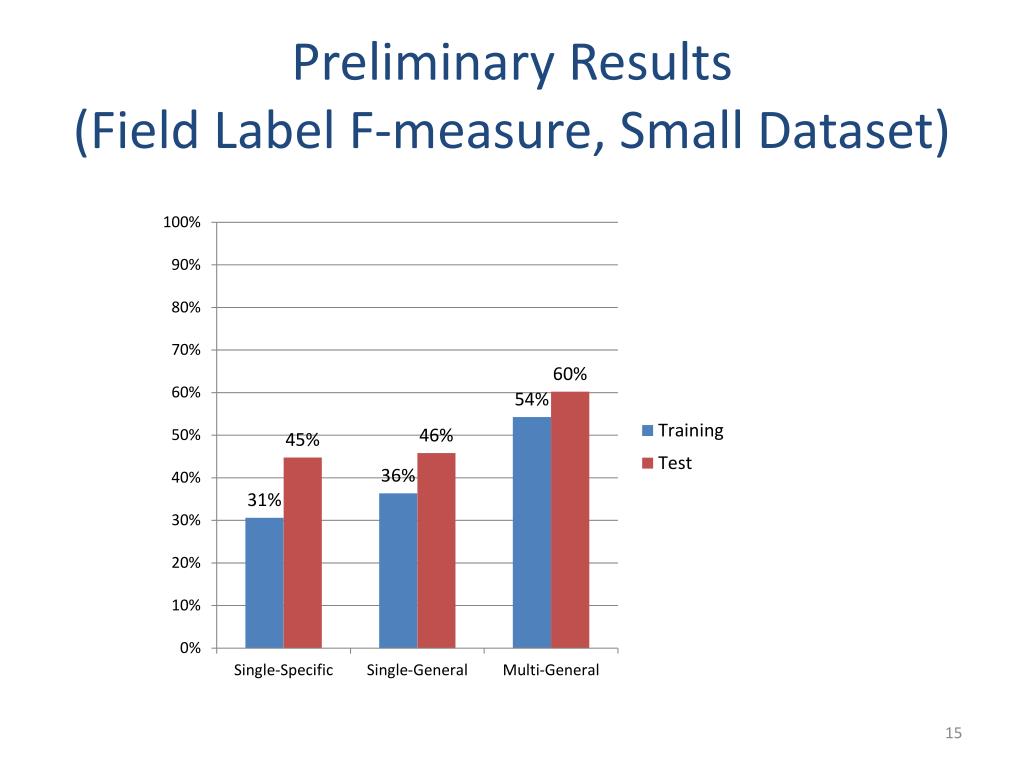 Preliminary Results
(Field Label F-measure, Small Dataset)

100%
90%
80%
70%
60%
50%
40%
30%
20%
10%
0%

31%
45%
36%
46%
54%
60%

Single-Specific
Single-General
Multi-General

Training
Test

15